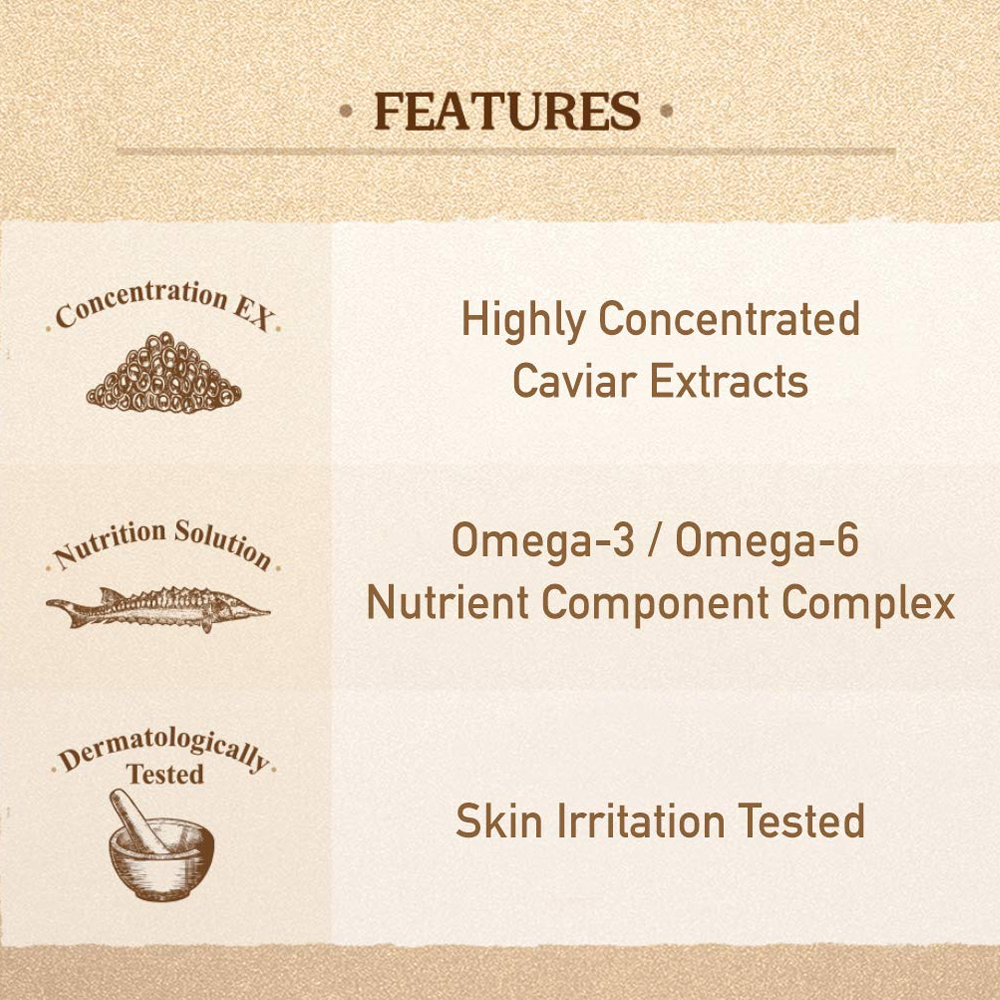 • FEATURES •

Concentration EX

Highly Concentrated Caviar Extracts

Nutrition Solution

Omega-3 / Omega-6 Nutrient Component Complex

Dermatologically Tested

Skin Irritation Tested